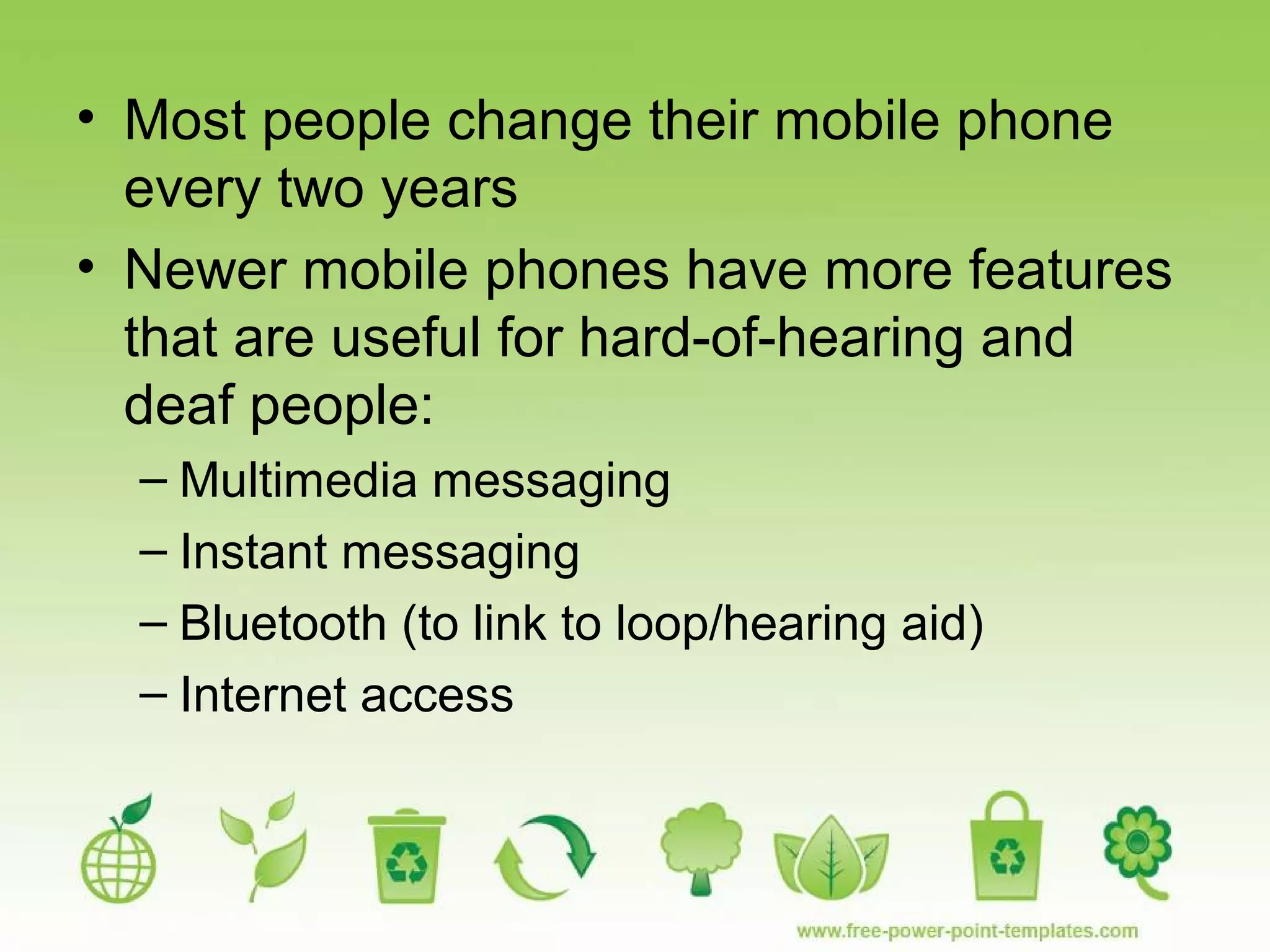 • Most people change their mobile phone every two years
• Newer mobile phones have more features that are useful for hard-of-hearing and deaf people:
– Multimedia messaging
– Instant messaging
– Bluetooth (to link to loop/hearing aid)
– Internet access

www.free-power-point-templates.com